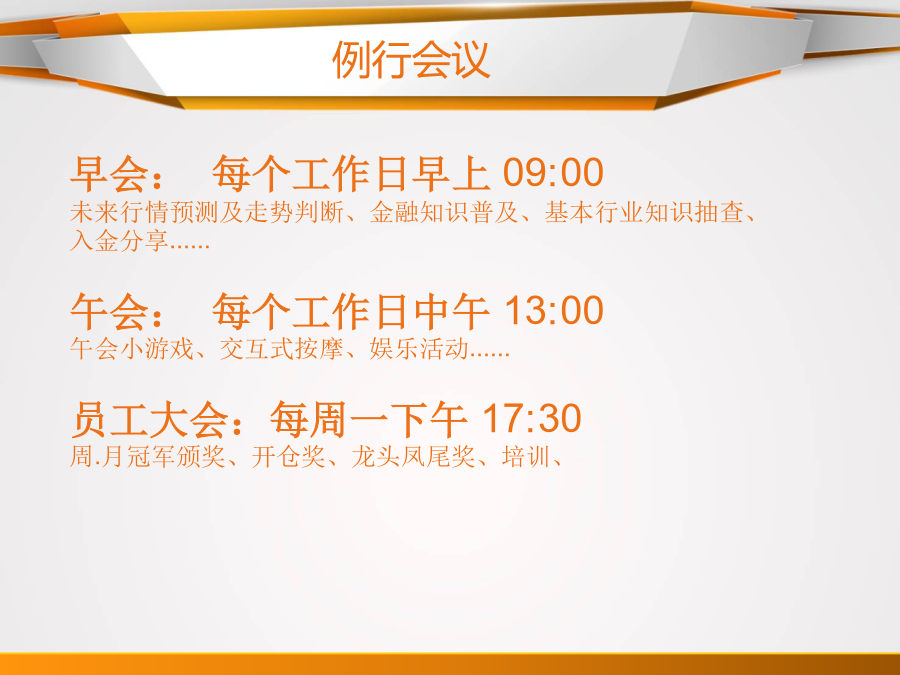 例行会议

早会：　每个工作日早上 09:00
未来行情预测及走势判断、金融知识普及、基本行业知识抽查、入金分享......

午会：　每个工作日中午 13:00
午会小游戏、交互式按摩、娱乐活动......

员工大会：每周一下午 17:30
周.月冠军颁奖、开仓奖、龙头凤尾奖、培训、